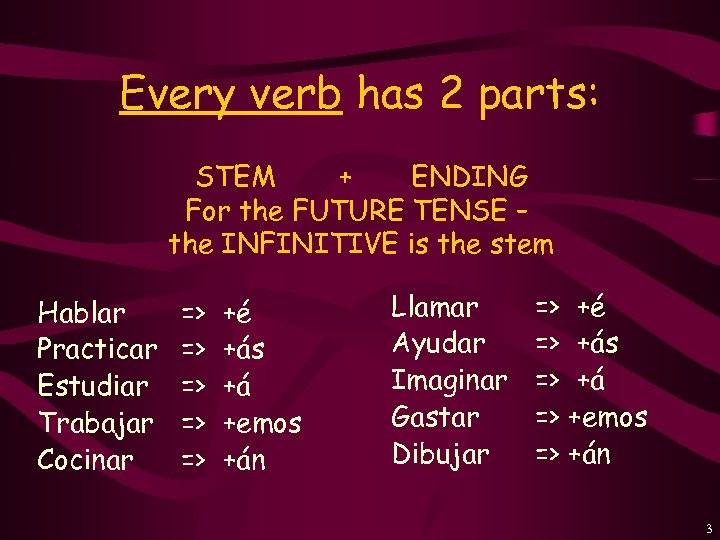 Every verb has 2 parts:

STEM + ENDING
For the FUTURE TENSE –
the INFINITIVE is the stem

Hablar => +é
Practicar => +ás
Estudiar => +á
Trabajar => +emos
Cocinar => +án

Llamar => +é
Ayudar => +ás
Imaginar => +á
Gastar => +emos
Dibujar => +án

3